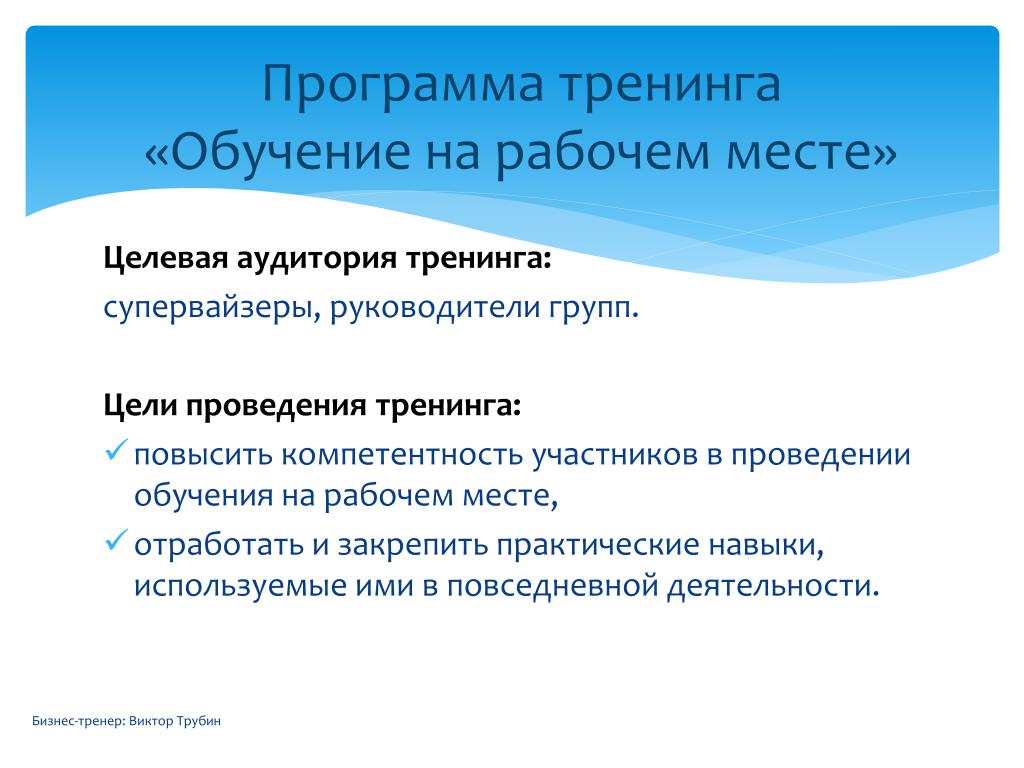 Программа тренинга «Обучение на рабочем месте»

Целевая аудитория тренинга:
супервайзеры, руководители групп.

Цели проведения тренинга:
✓ повысить компетентность участников в проведении обучения на рабочем месте,
✓ отработать и закрепить практические навыки, используемые ими в повседневной деятельности.

Бизнес-тренер: Виктор Трубин